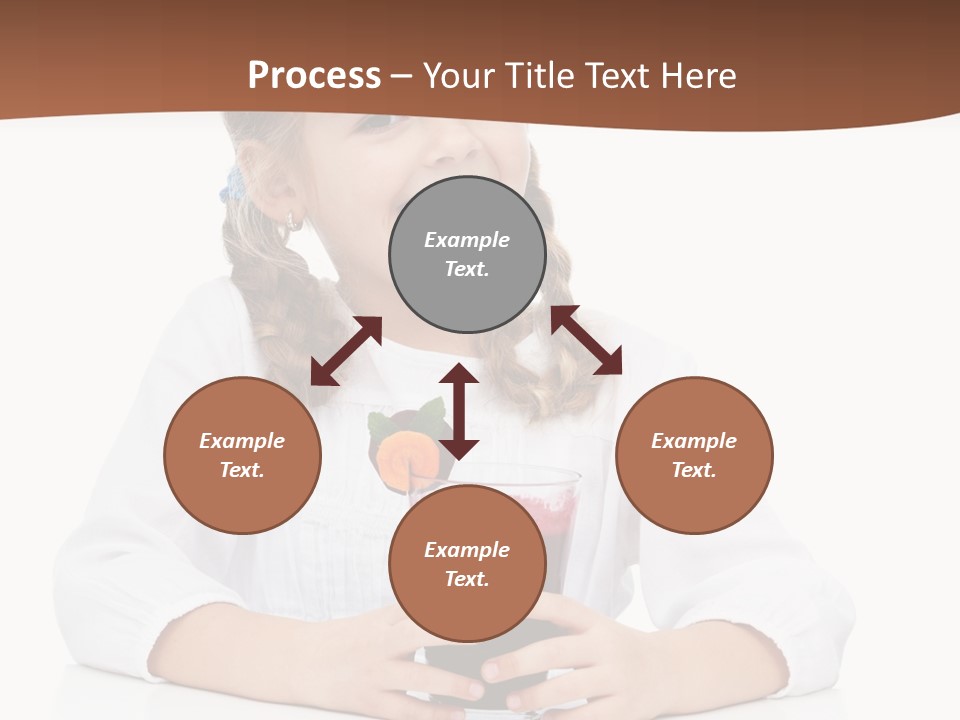 Process – Your Title Text Here

Example Text.

Example Text.

Example Text.

Example Text.